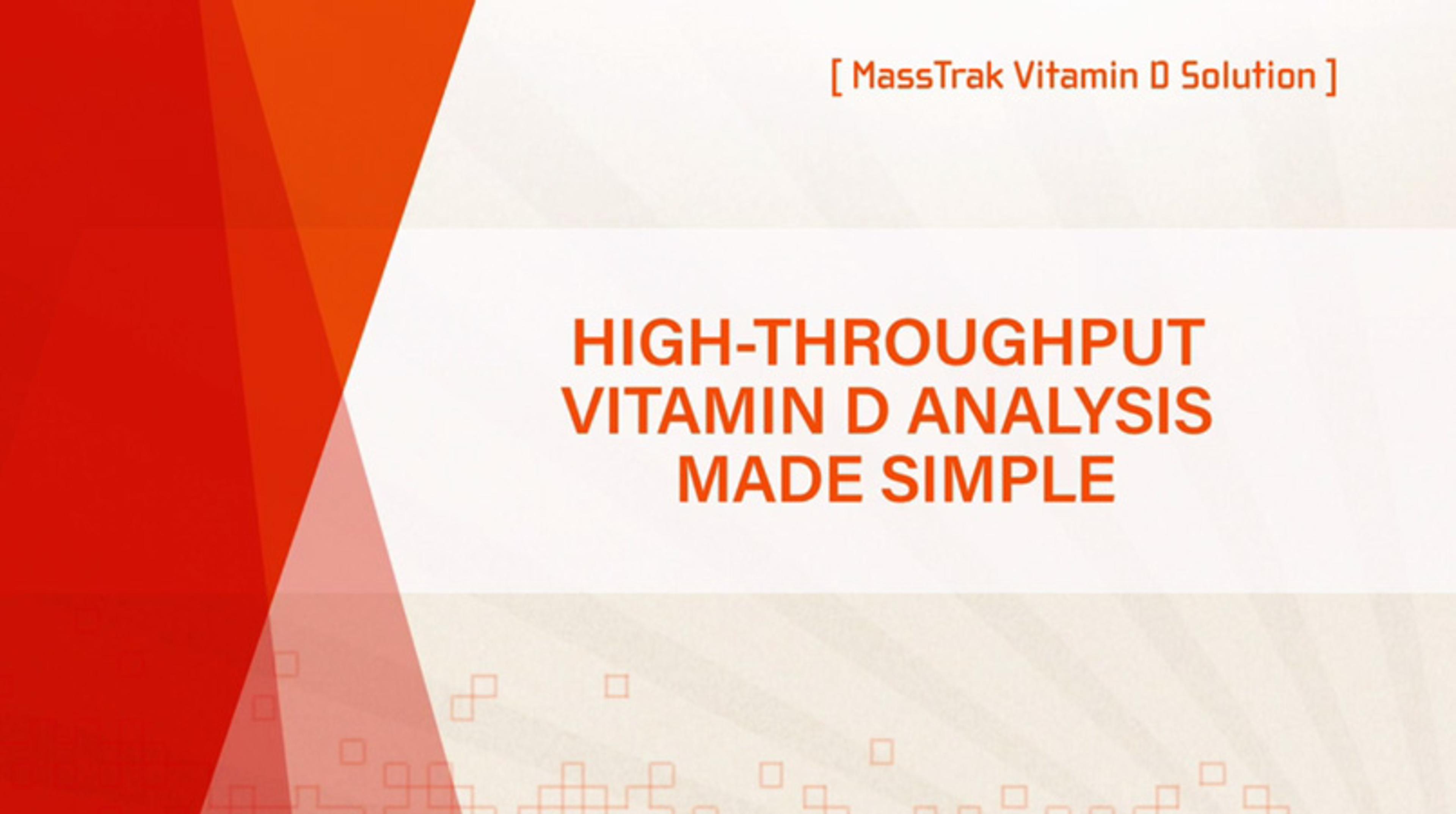 [ MassTrak Vitamin D Solution ]

HIGH-THROUGHPUT VITAMIN D ANALYSIS MADE SIMPLE